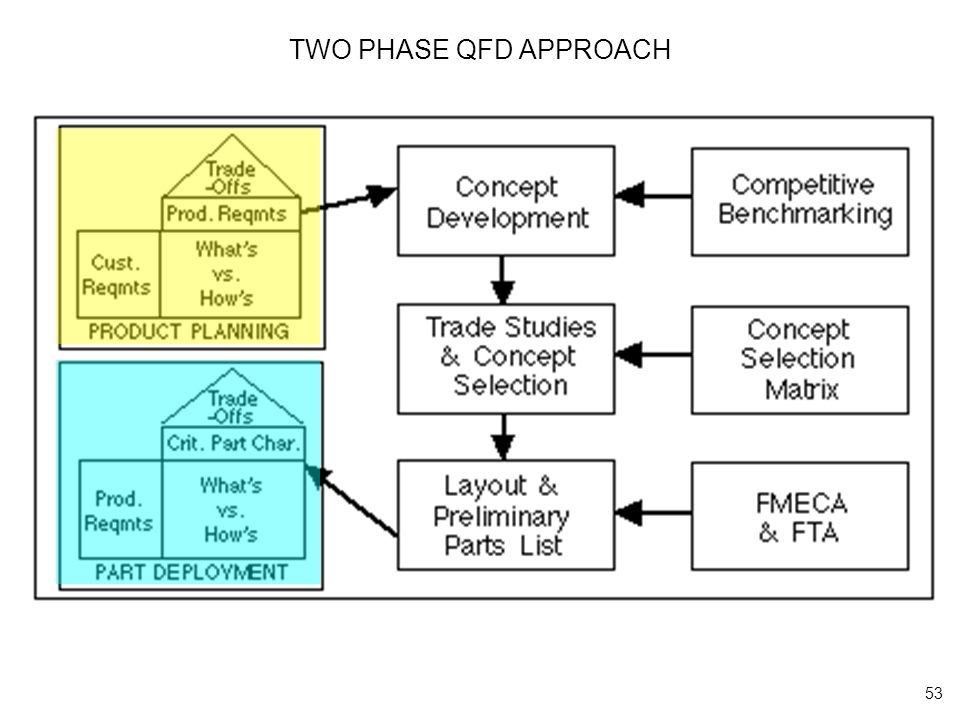 TWO PHASE QFD APPROACH

Trade -Offs

Prod. Reqmts

Cust. Reqmts

What's vs. How's

PRODUCT PLANNING

Trade -Offs

Crit. Part Char.

Prod. Reqmts

What's vs. How's

PART DEPLOYMENT

Concept Development

Trade Studies & Concept Selection

Layout & Preliminary Parts List

Competitive Benchmarking

Concept Selection Matrix

FMECA & FTA

53